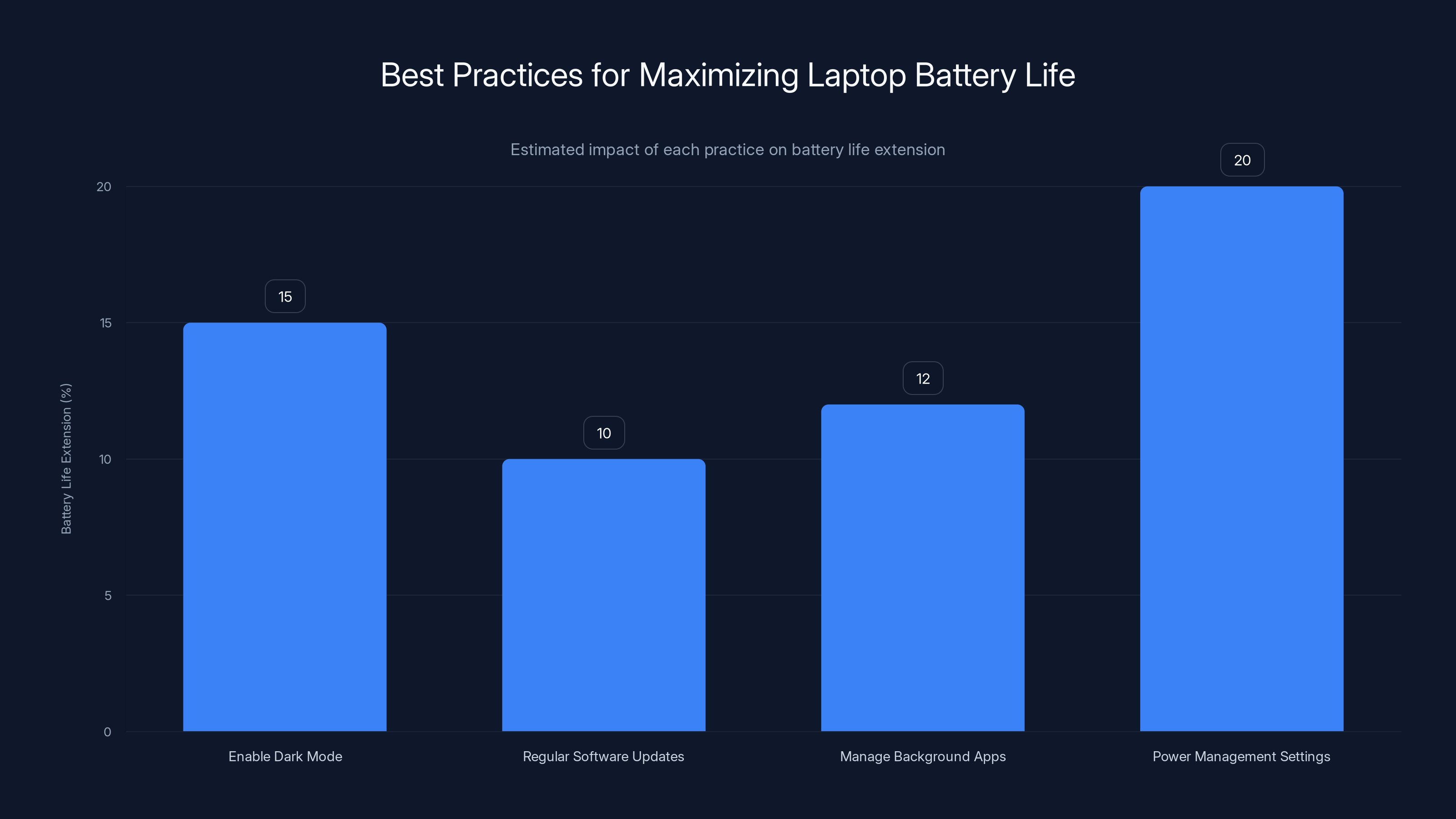 Best Practices for Maximizing Laptop Battery Life

Estimated impact of each practice on battery life extension

Battery Life Extension (%)

20
15
10
5
0

15
10
12
20

Enable Dark Mode
Regular Software Updates
Manage Background Apps
Power Management Settings